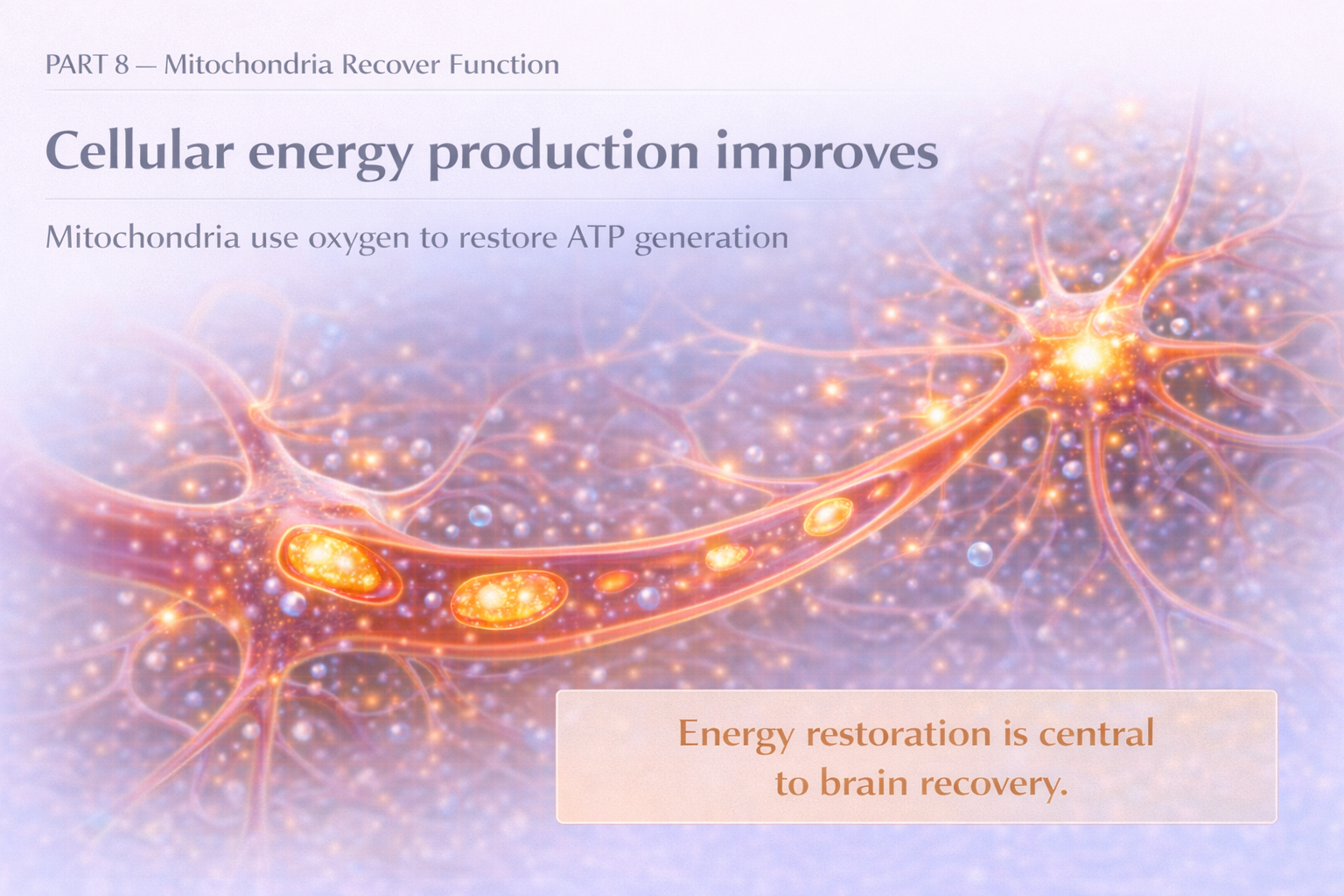 PART 8 — Mitochondria Recover Function

Cellular energy production improves

Mitochondria use oxygen to restore ATP generation

Energy restoration is central to brain recovery.